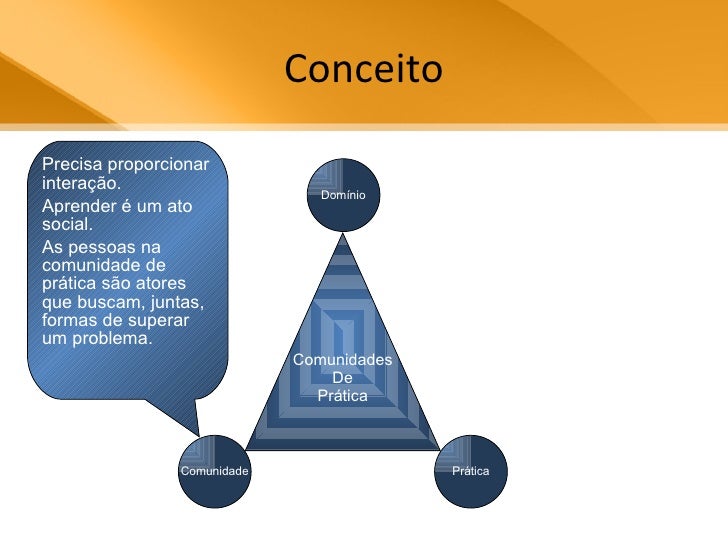 Conceito

Precisa proporcionar interação.

Aprender é um ato social.

As pessoas na comunidade de prática são atores que buscam, juntas, formas de superar um problema.

Domínio

Comunidades De Prática

Comunidade

Prática